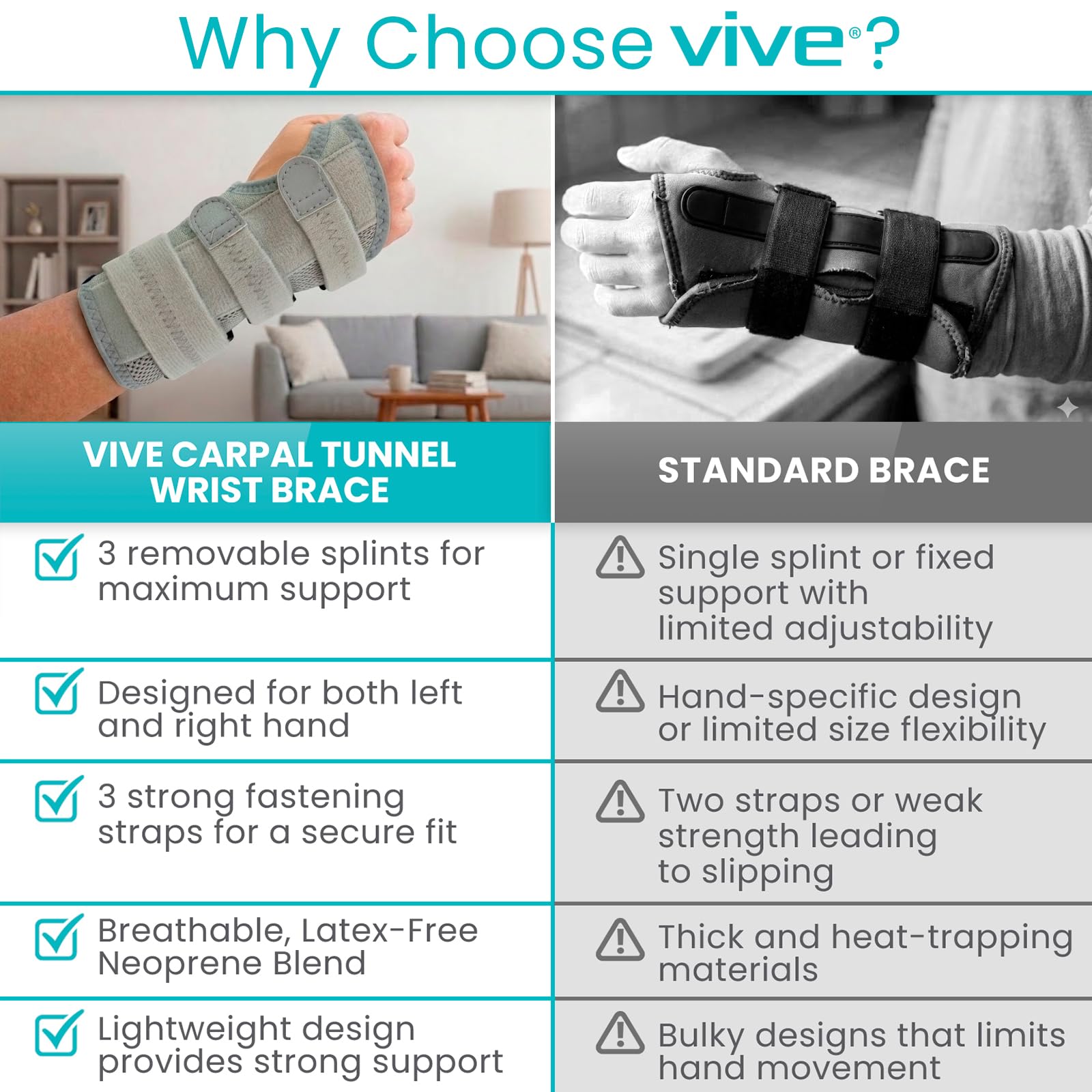 Why Choose vive®?

| VIVE CARPAL TUNNEL WRIST BRACE | STANDARD BRACE |
|---|---|
| 3 removable splints for maximum support | Single splint or fixed support with limited adjustability |
| Designed for both left and right hand | Hand-specific design or limited size flexibility |
| 3 strong fastening straps for a secure fit | Two straps or weak strength leading to slipping |
| Breathable, Latex-Free Neoprene Blend | Thick and heat-trapping materials |
| Lightweight design provides strong support | Bulky designs that limits hand movement |